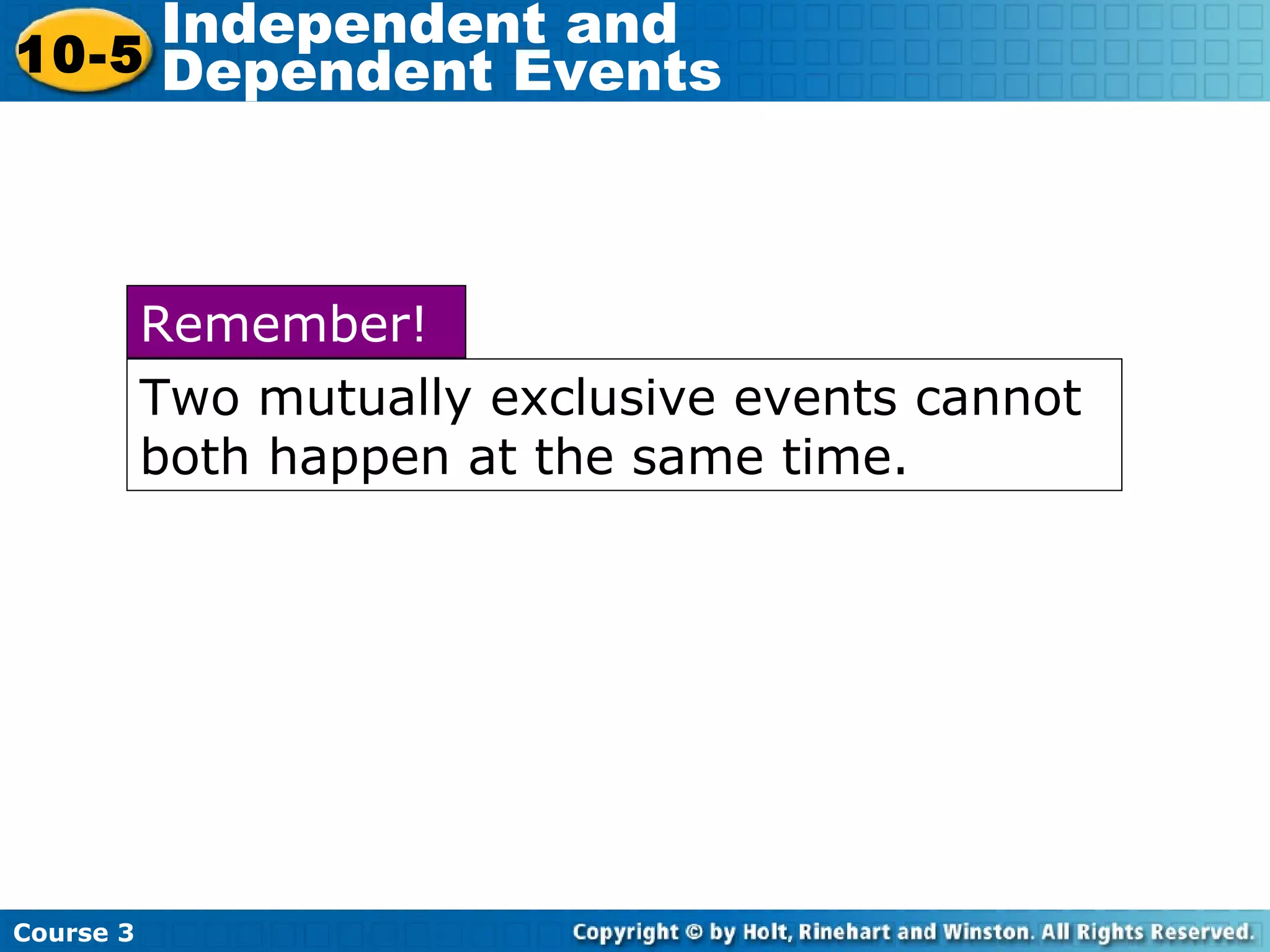 10-5 Independent and Dependent Events

Remember!

Two mutually exclusive events cannot both happen at the same time.

Course 3

Copyright © by Holt, Rinehart and Winston. All Rights Reserved.